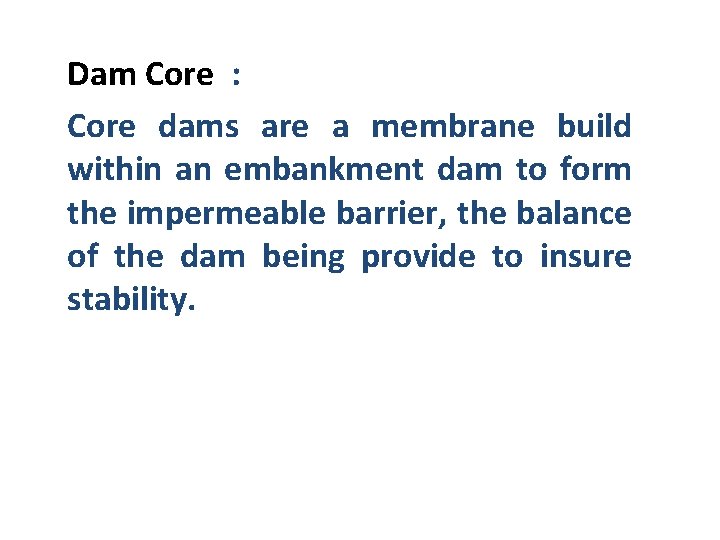 Dam Core :

Core dams are a membrane build within an embankment dam to form the impermeable barrier, the balance of the dam being provide to insure stability.